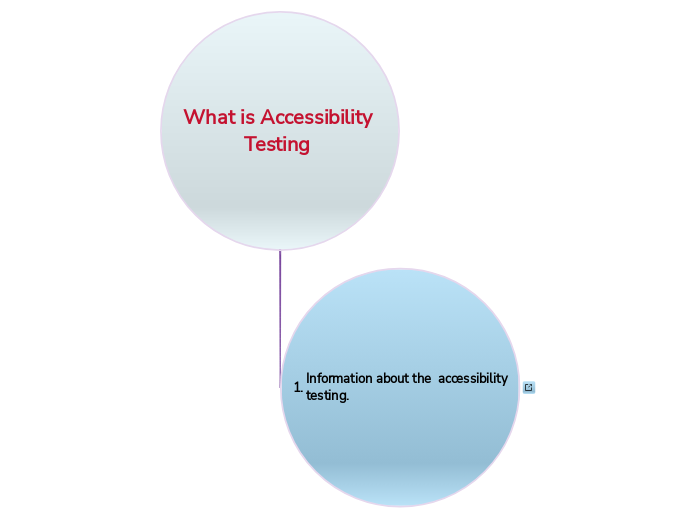 What is Accessibility Testing

1. Information about the accessibility testing.